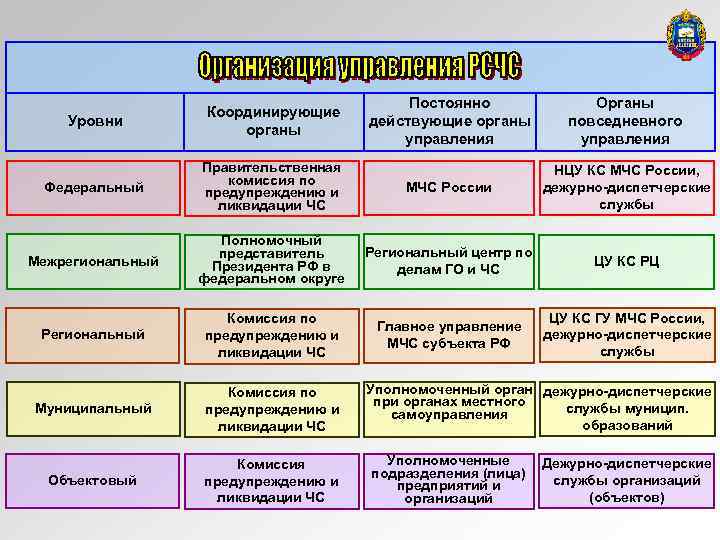 Организация управления РСЧС

| Уровни | Координирующие органы | Постоянно действующие органы управления | Органы повседневного управления |
|---|---|---|---|
| Федеральный | Правительственная комиссия по предупреждению и ликвидации ЧС | МЧС России | НЦУ КС МЧС России, дежурно-диспетчерские службы |
| Межрегиональный | Полномочный представитель Президента РФ в федеральном округе | Региональный центр по делам ГО и ЧС | ЦУ КС РЦ |
| Региональный | Комиссия по предупреждению и ликвидации ЧС | Главное управление МЧС субъекта РФ | ЦУ КС ГУ МЧС России, дежурно-диспетчерские службы |
| Муниципальный | Комиссия по предупреждению и ликвидации ЧС | Уполномоченный орган при органах местного самоуправления | дежурно-диспетчерские службы муницип. образований |
| Объектовый | Комиссия предупреждению и ликвидации ЧС | Уполномоченные подразделения (лица) предприятий и организаций | Дежурно-диспетчерские службы организаций (объектов) |